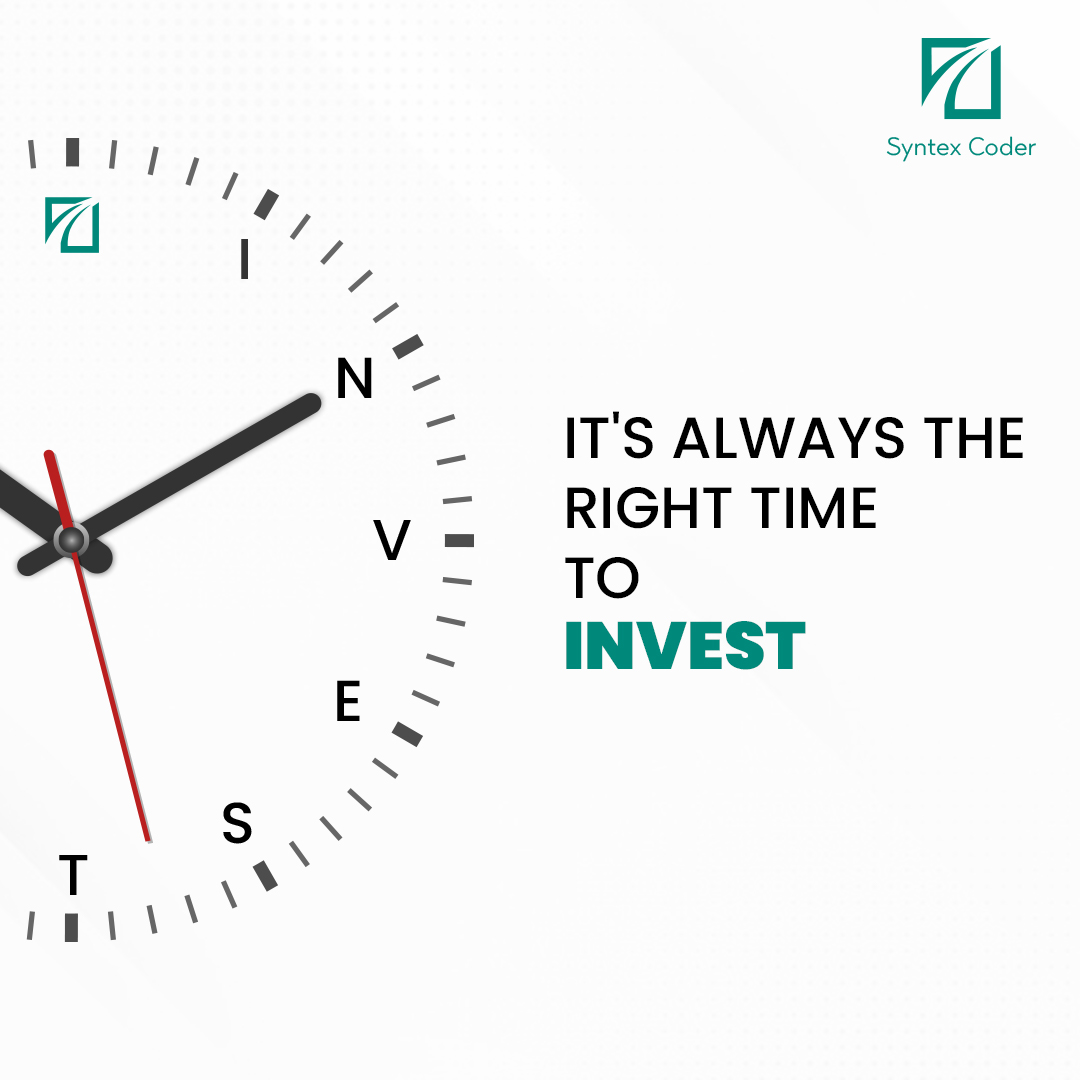 Syntex Coder

I
N
V
E
S
T

IT'S ALWAYS THE RIGHT TIME TO
INVEST